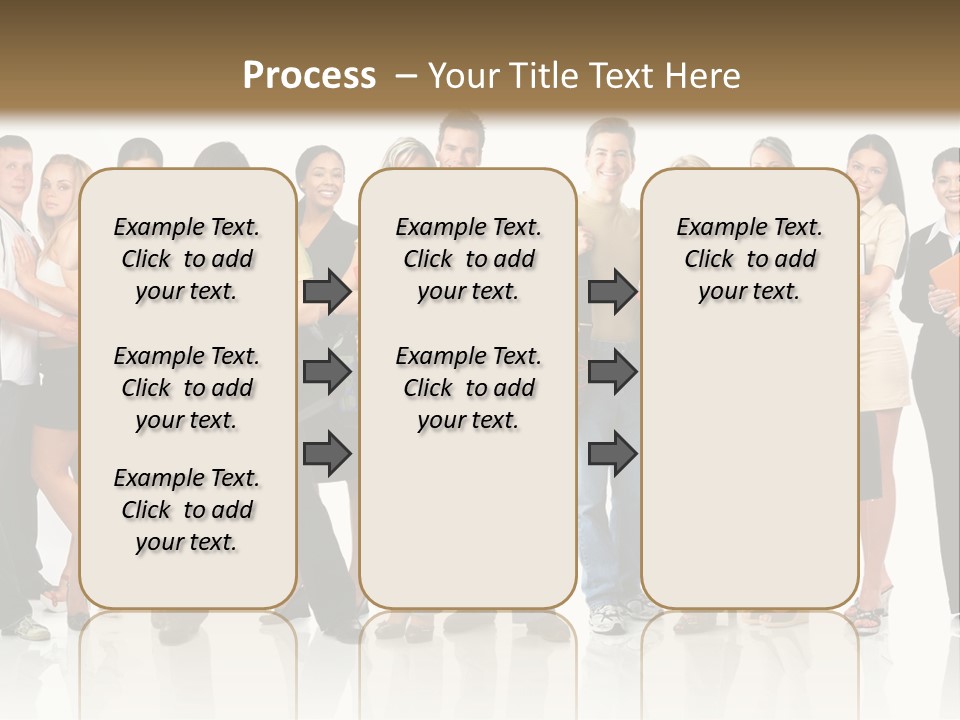 Process – Your Title Text Here

Example Text. Click to add your text.

Example Text. Click to add your text.

Example Text. Click to add your text.

Example Text. Click to add your text.

Example Text. Click to add your text.

Example Text. Click to add your text.